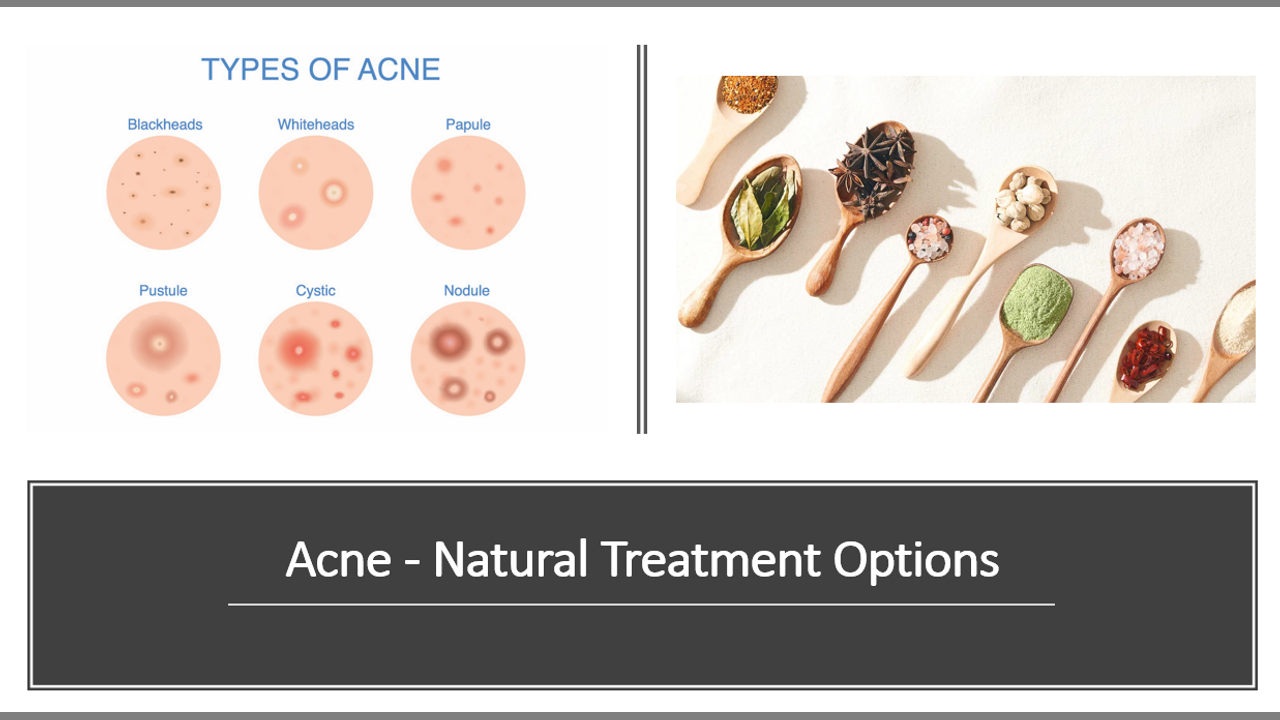 TYPES OF ACNE

Blackheads

Whiteheads

Papule

Pustule

Cystic

Nodule

Acne - Natural Treatment Options